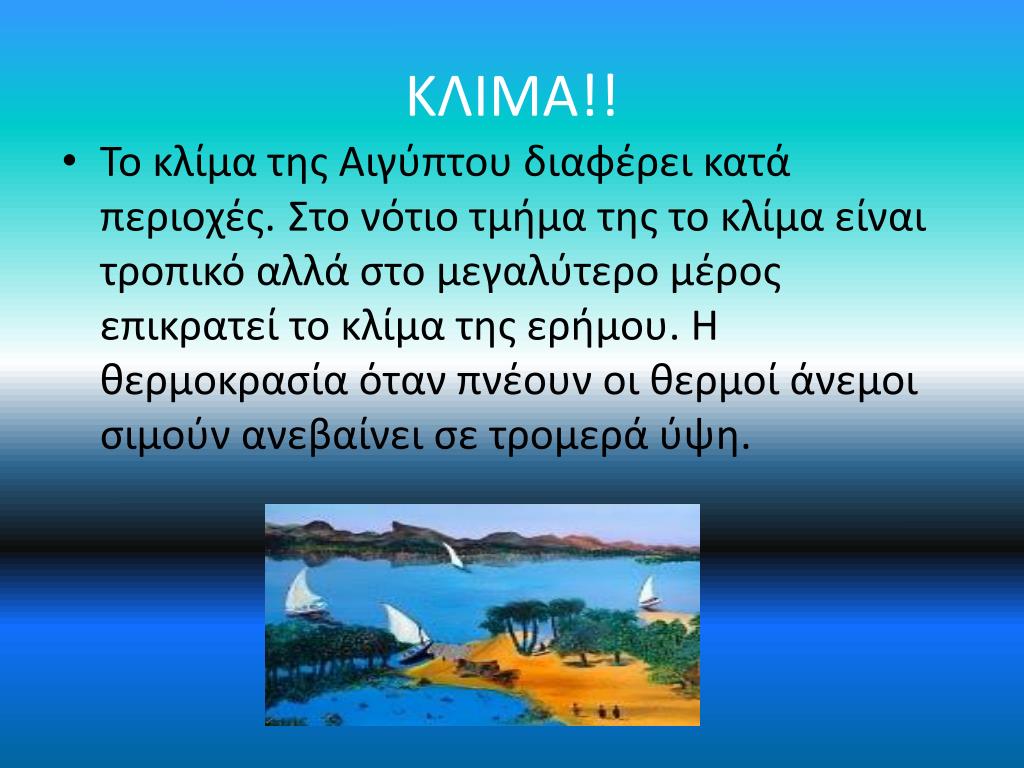 ΚΛΙΜΑ!!

• Το κλίμα της Αιγύπτου διαφέρει κατά περιοχές. Στο νότιο τμήμα της το κλίμα είναι τροπικό αλλά στο μεγαλύτερο μέρος επικρατεί το κλίμα της ερήμου. Η θερμοκρασία όταν πνέουν οι θερμοί άνεμοι σιμούν ανεβαίνει σε τρομερά ύψη.